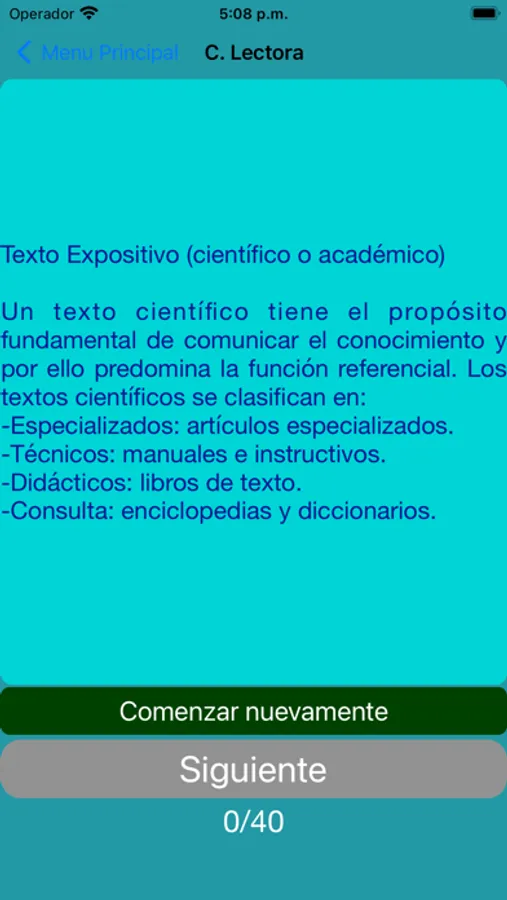 Operador 5:08 p.m.

Menu Principal C. Lectora

Texto Expositivo (científico o académico)

Un texto científico tiene el propósito fundamental de comunicar el conocimiento y por ello predomina la función referencial. Los textos científicos se clasifican en:
-Especializados: artículos especializados.
-Técnicos: manuales e instructivos.
-Didácticos: libros de texto.
-Consulta: enciclopedias y diccionarios.

Comenzar nuevamente

Siguiente

0/40